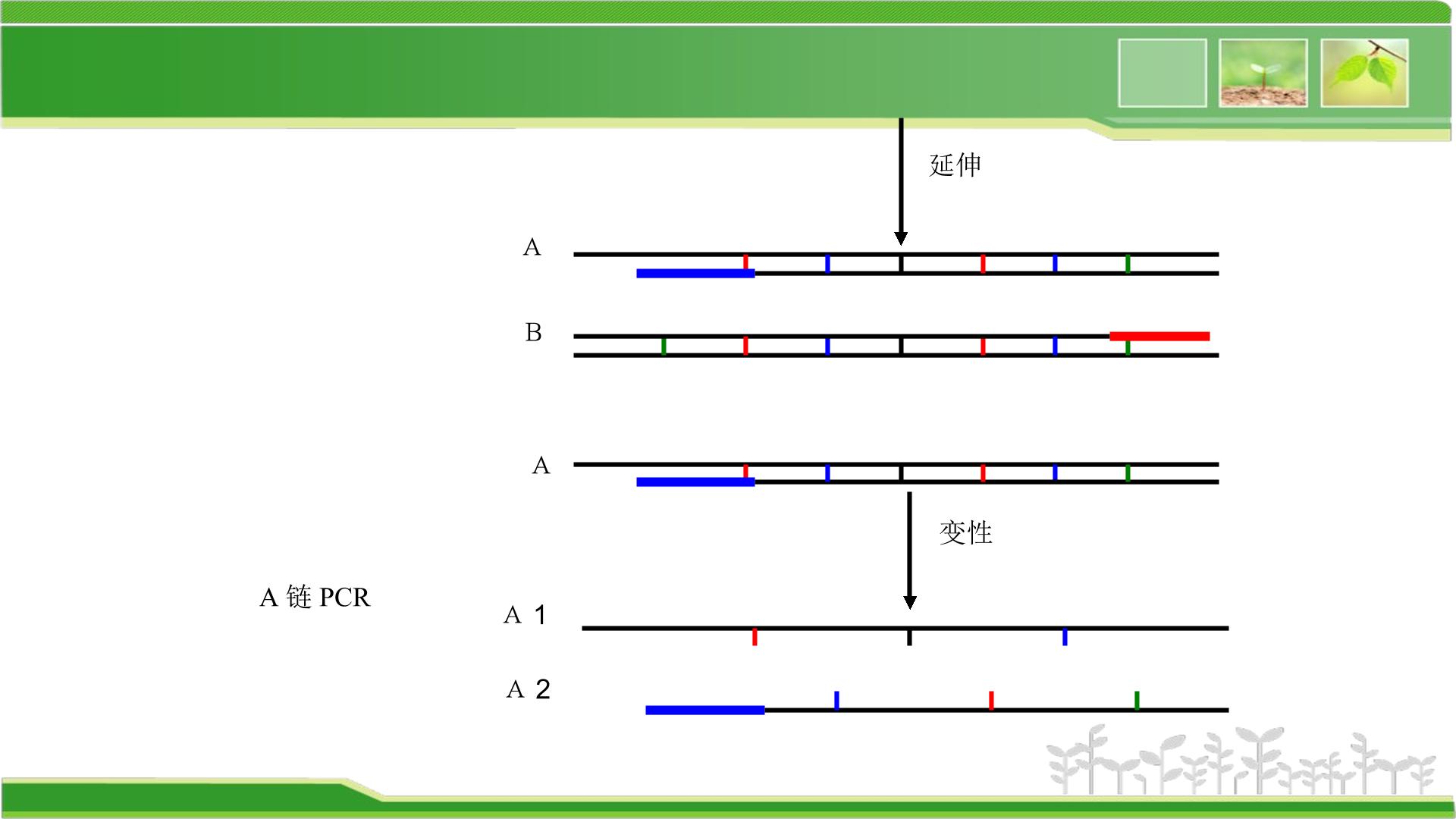 延伸

A

B

A

变性

A 链 PCR

A 1

A 2